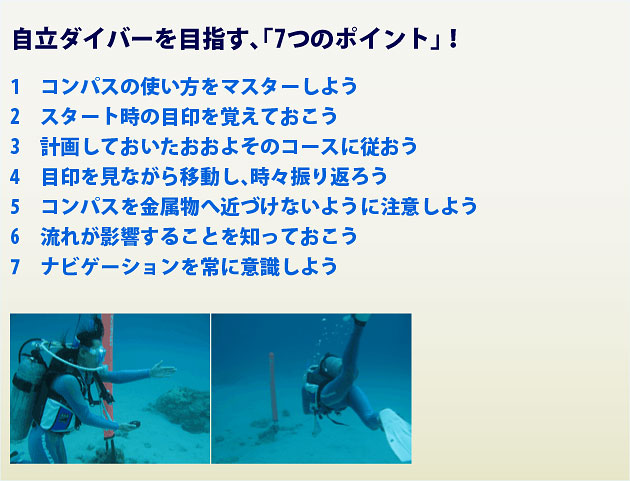 自立ダイバーを目指す、「7つのポイント」！

1　コンパスの使い方をマスターしよう
2　スタート時の目印を覚えておこう
3　計画しておいたおおよそのコースに従おう
4　目印を見ながら移動し、時々振り返ろう
5　コンパスを金属物へ近づけないように注意しよう
6　流れが影響することを知っておこう
7　ナビゲーションを常に意識しよう